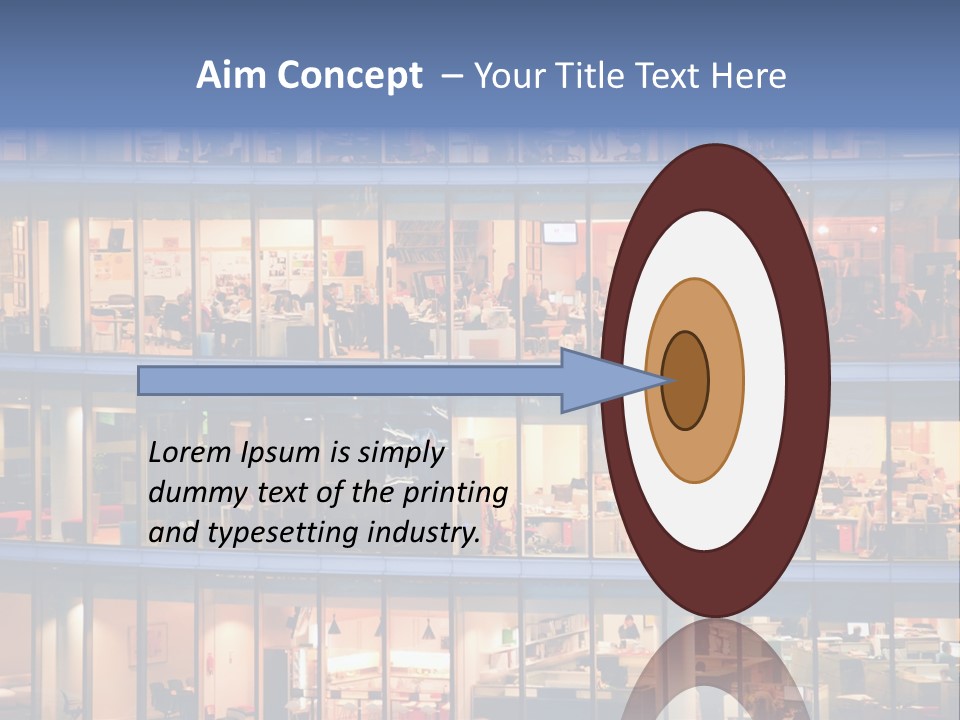 Aim Concept – Your Title Text Here

Lorem Ipsum is simply dummy text of the printing and typesetting industry.